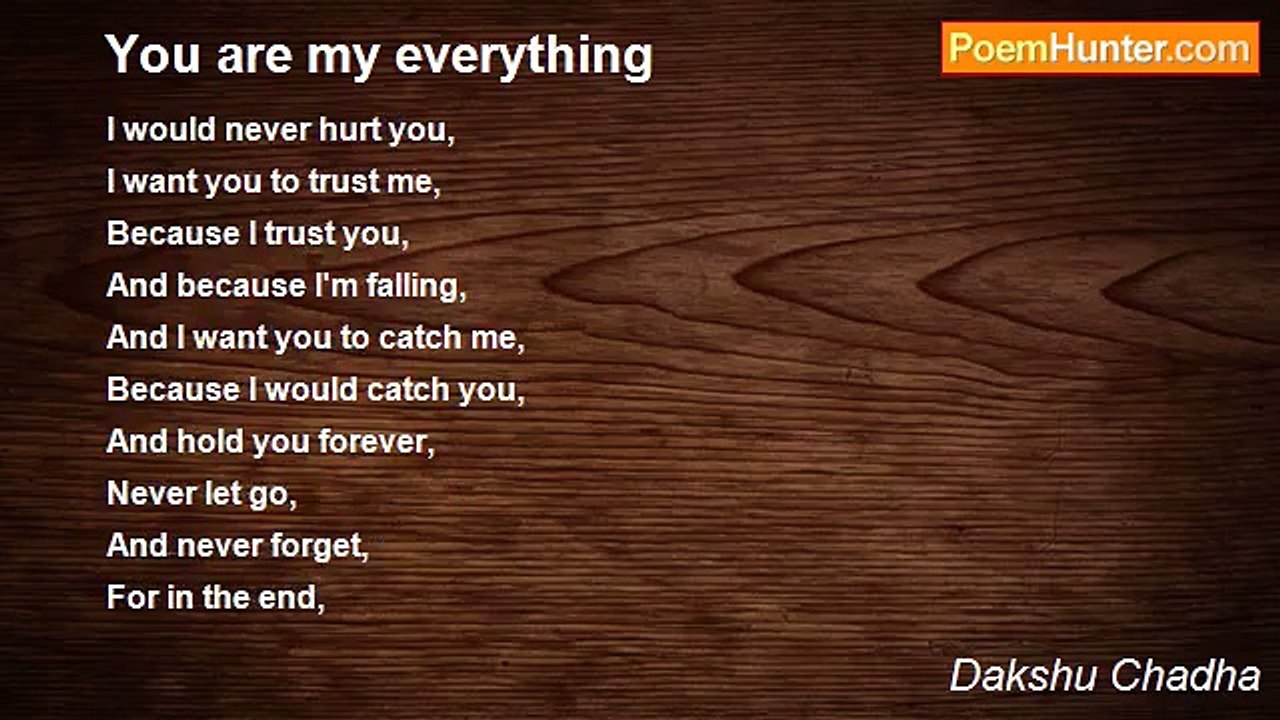 You are my everything

PoemHunter.com

I would never hurt you,
I want you to trust me,
Because I trust you,
And because I'm falling,
And I want you to catch me,
Because I would catch you,
And hold you forever,
Never let go,
And never forget,
For in the end,

Dakshu Chadha